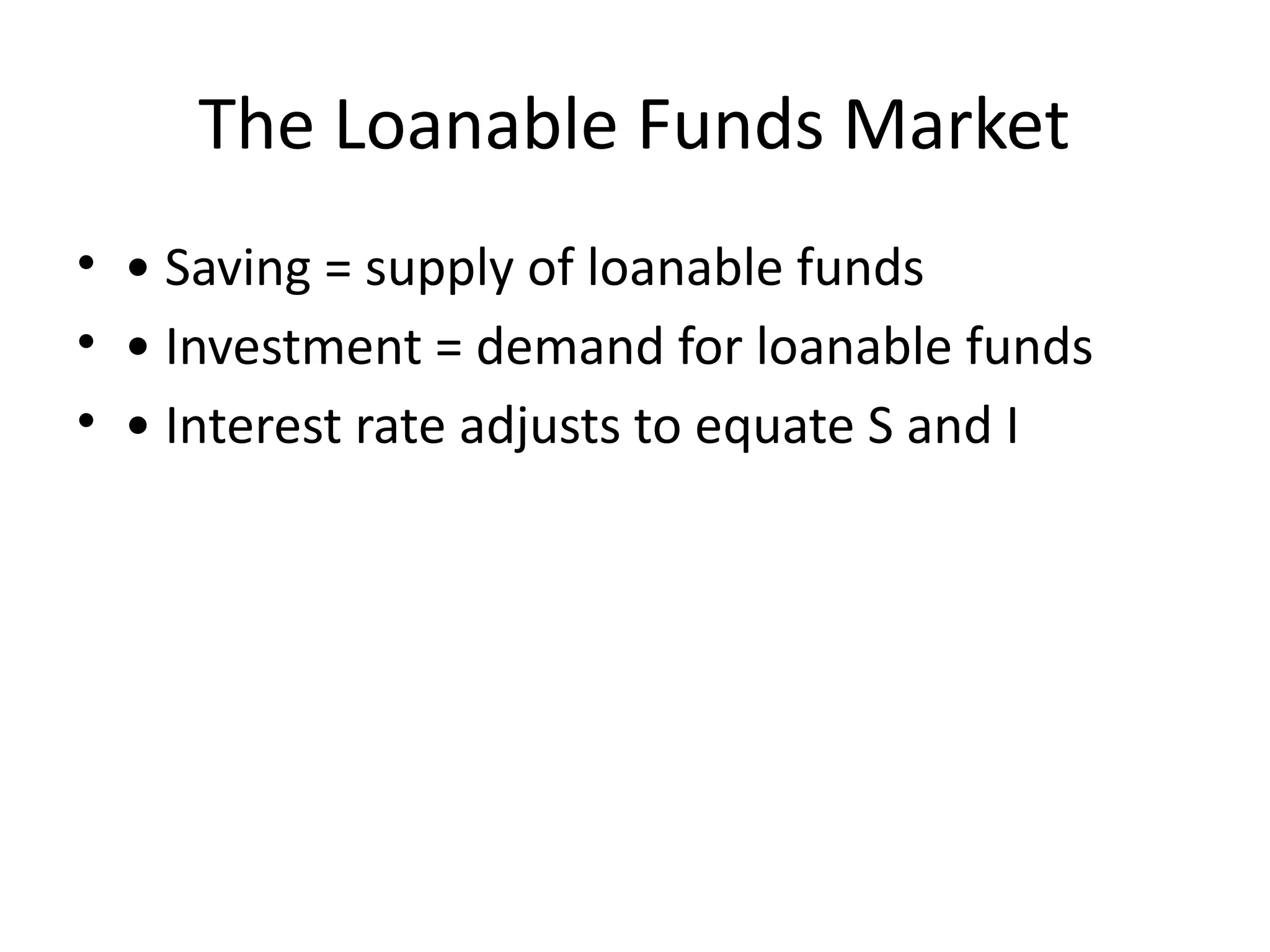 The Loanable Funds Market

• • Saving = supply of loanable funds
• • Investment = demand for loanable funds
• • Interest rate adjusts to equate S and I